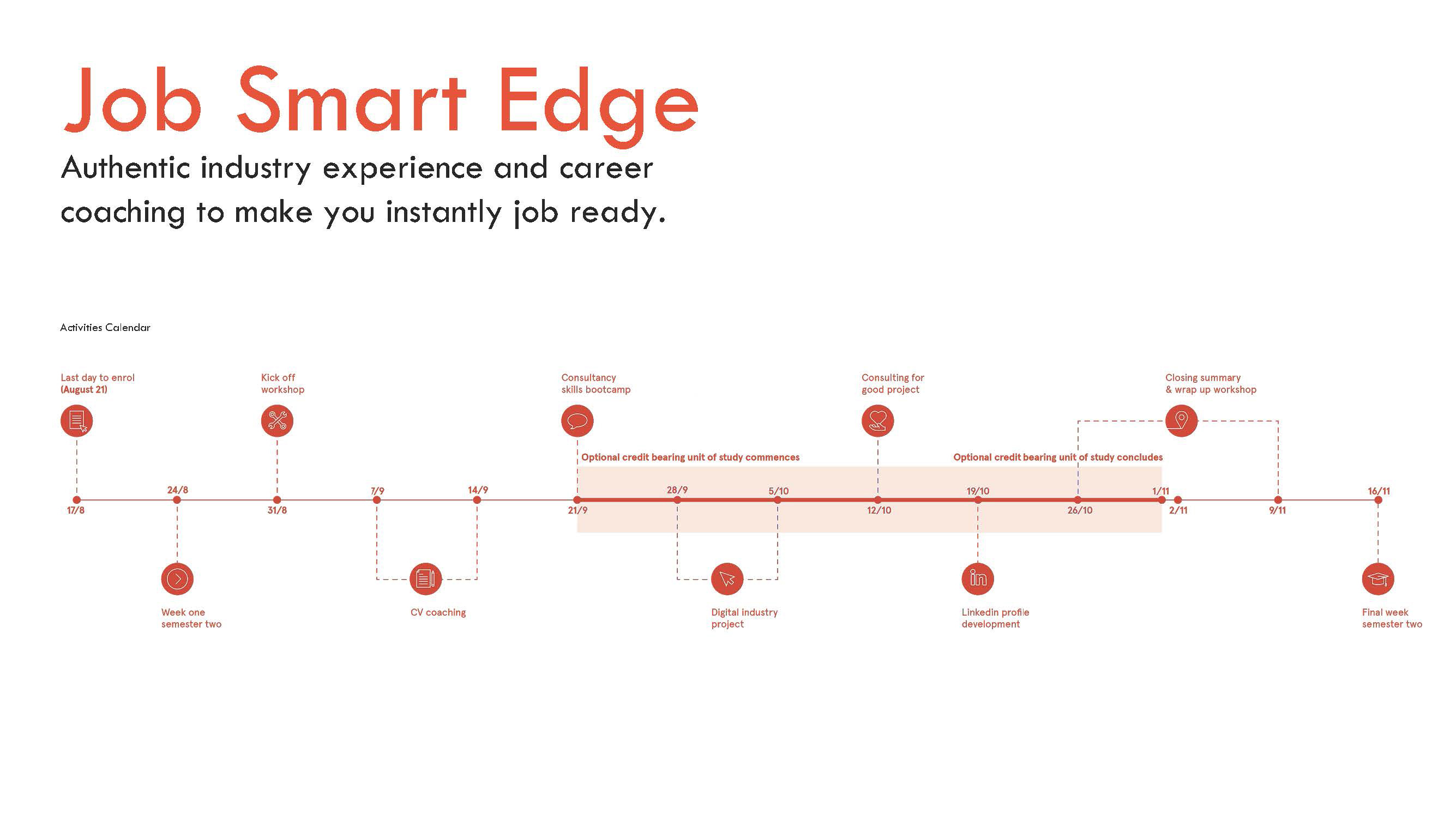 Job Smart Edge

Authentic industry experience and career coaching to make you instantly job ready.

Activities Calendar

Last day to enrol (August 21)

Kick off workshop

Consultancy skills bootcamp

Consulting for good project

Closing summary & wrap up workshop

Optional credit bearing unit of study commences

Optional credit bearing unit of study concludes

17/8

24/8

31/8

7/9

14/9

21/9

28/9

5/10

12/10

19/10

26/10

1/11

2/11

9/11

16/11

Week one semester two

CV coaching

Digital industry project

Linkedin profile development

Final week semester two